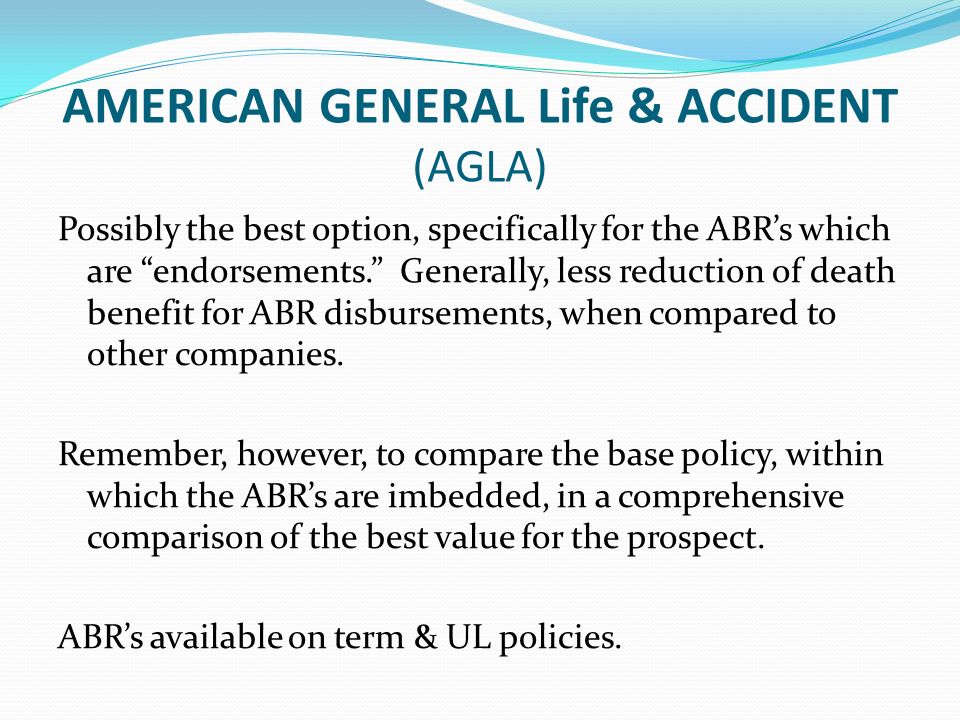 AMERICAN GENERAL Life & ACCIDENT (AGLA)

Possibly the best option, specifically for the ABR's which are "endorsements." Generally, less reduction of death benefit for ABR disbursements, when compared to other companies.

Remember, however, to compare the base policy, within which the ABR's are imbedded, in a comprehensive comparison of the best value for the prospect.

ABR's available on term & UL policies.